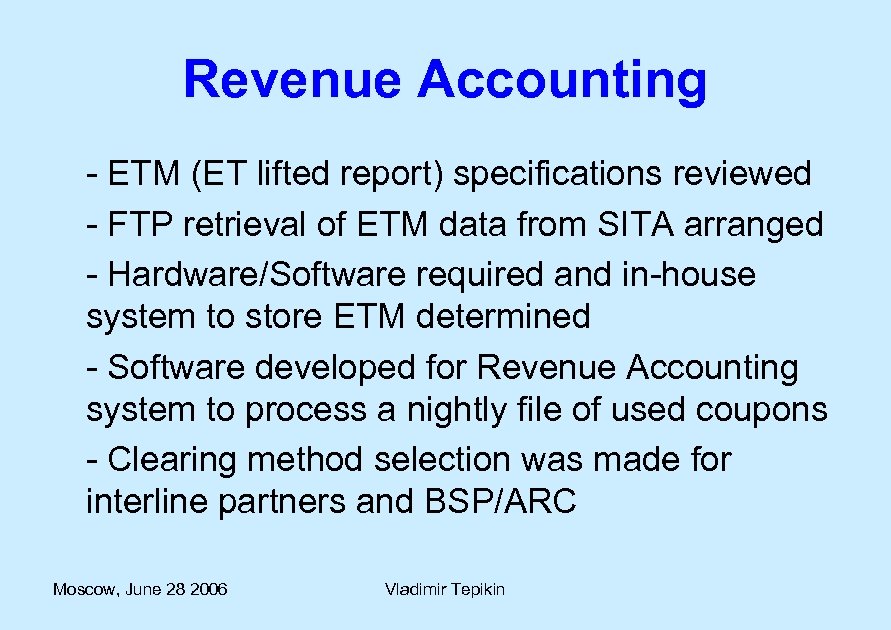 Revenue Accounting

- ETM (ET lifted report) specifications reviewed

- FTP retrieval of ETM data from SITA arranged

- Hardware/Software required and in-house system to store ETM determined

- Software developed for Revenue Accounting system to process a nightly file of used coupons

- Clearing method selection was made for interline partners and BSP/ARC

Moscow, June 28 2006

Vladimir Tepikin